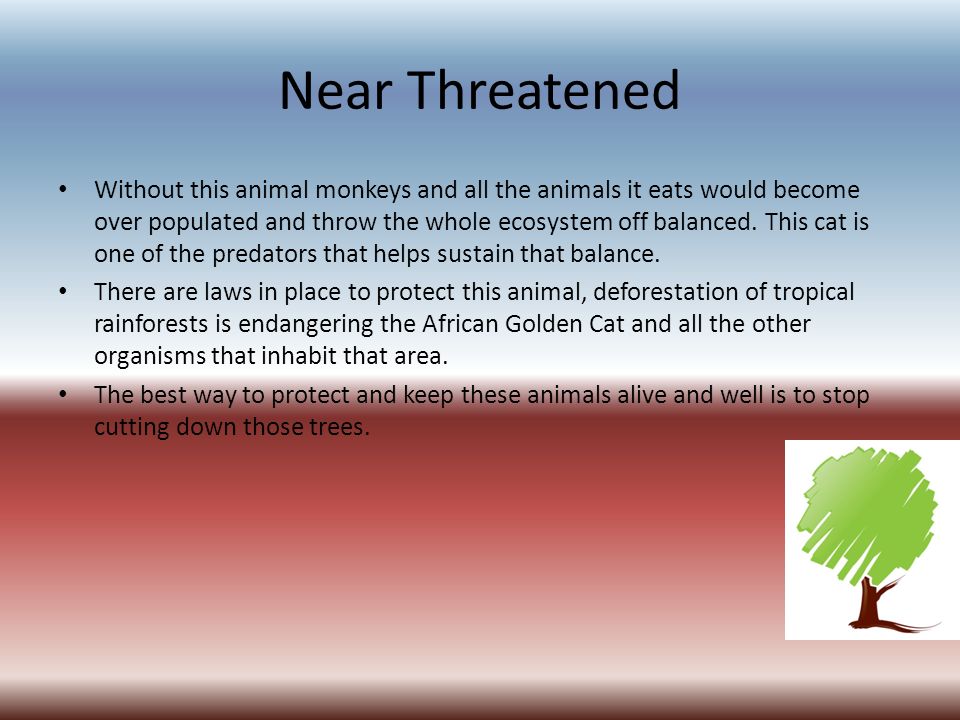 Near Threatened

• Without this animal monkeys and all the animals it eats would become over populated and throw the whole ecosystem off balanced. This cat is one of the predators that helps sustain that balance.

• There are laws in place to protect this animal, deforestation of tropical rainforests is endangering the African Golden Cat and all the other organisms that inhabit that area.

• The best way to protect and keep these animals alive and well is to stop cutting down those trees.